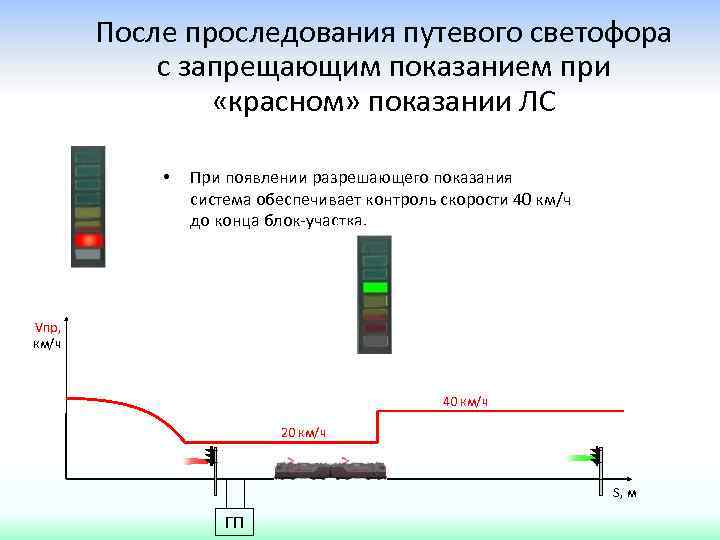 После проследования путевого светофора с запрещающим показанием при «красном» показании ЛС

• При появлении разрешающего показания система обеспечивает контроль скорости 40 км/ч до конца блок-участка.

Vпр, км/ч

40 км/ч

20 км/ч

S, м

ГП